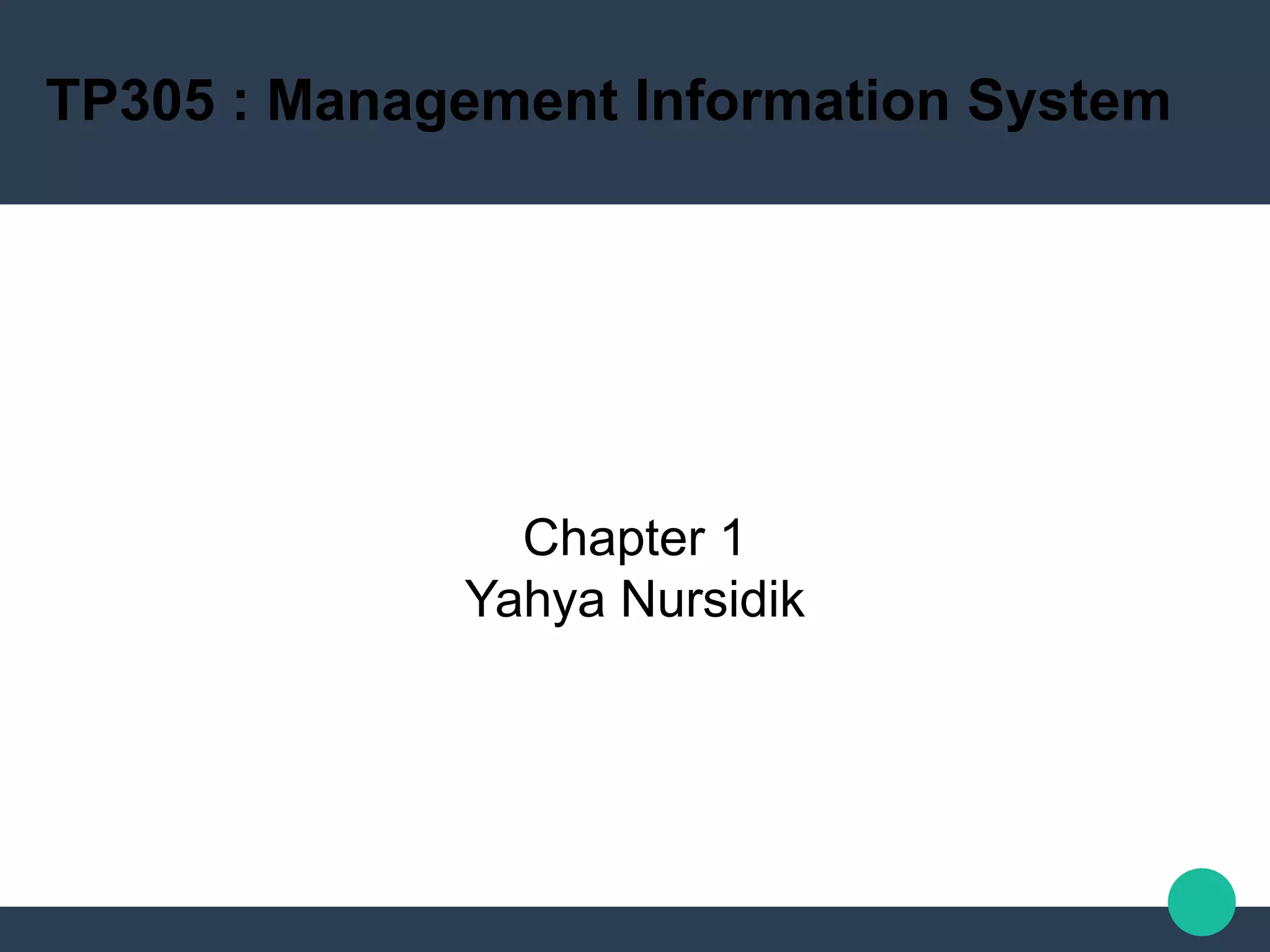 TP305 : Management Information System

Chapter 1
Yahya Nursidik